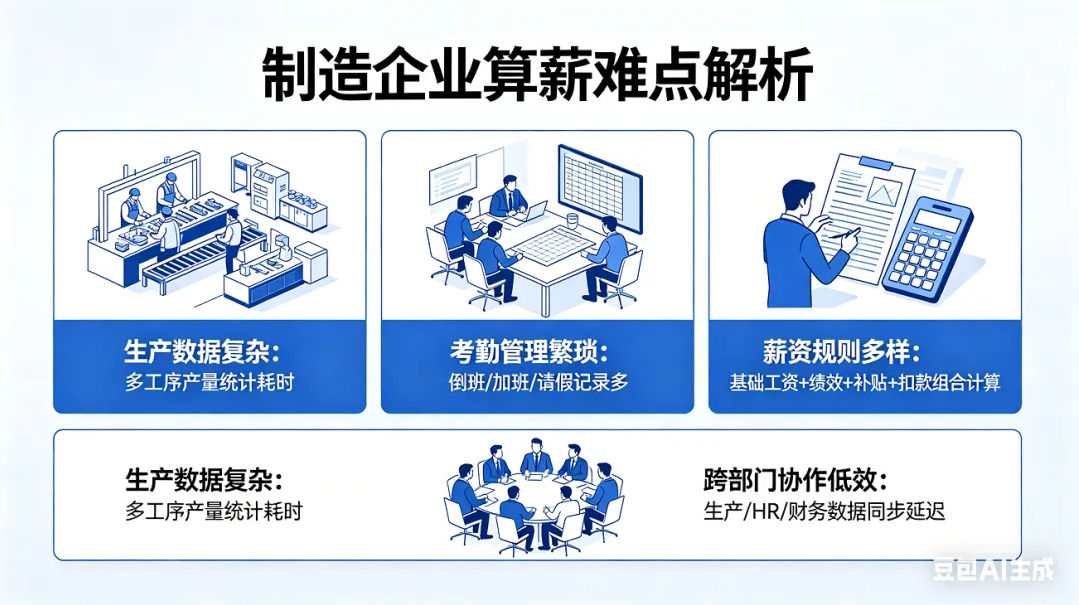 制造企业算薪难点解析

生产数据复杂：
多工序产量统计耗时

考勤管理繁琐：
倒班/加班/请假记录多

薪资规则多样：
基础工资+绩效+补贴+扣款组合计算

生产数据复杂：
多工序产量统计耗时

跨部门协作低效：
生产/HR/财务数据同步延迟

豆包AI生成